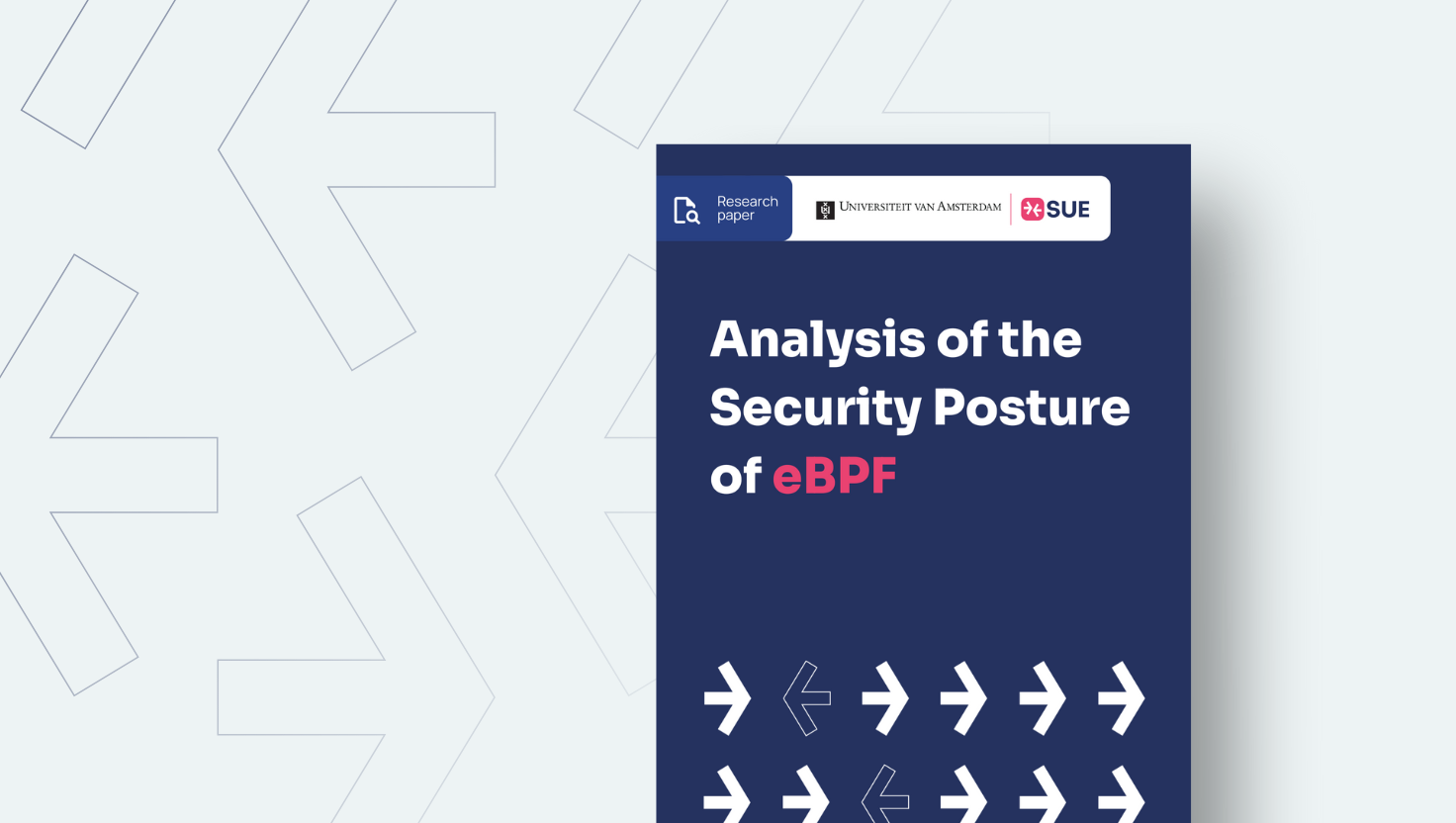 Research paper

Universiteit van Amsterdam

SUE

Analysis of the Security Posture of eBPF